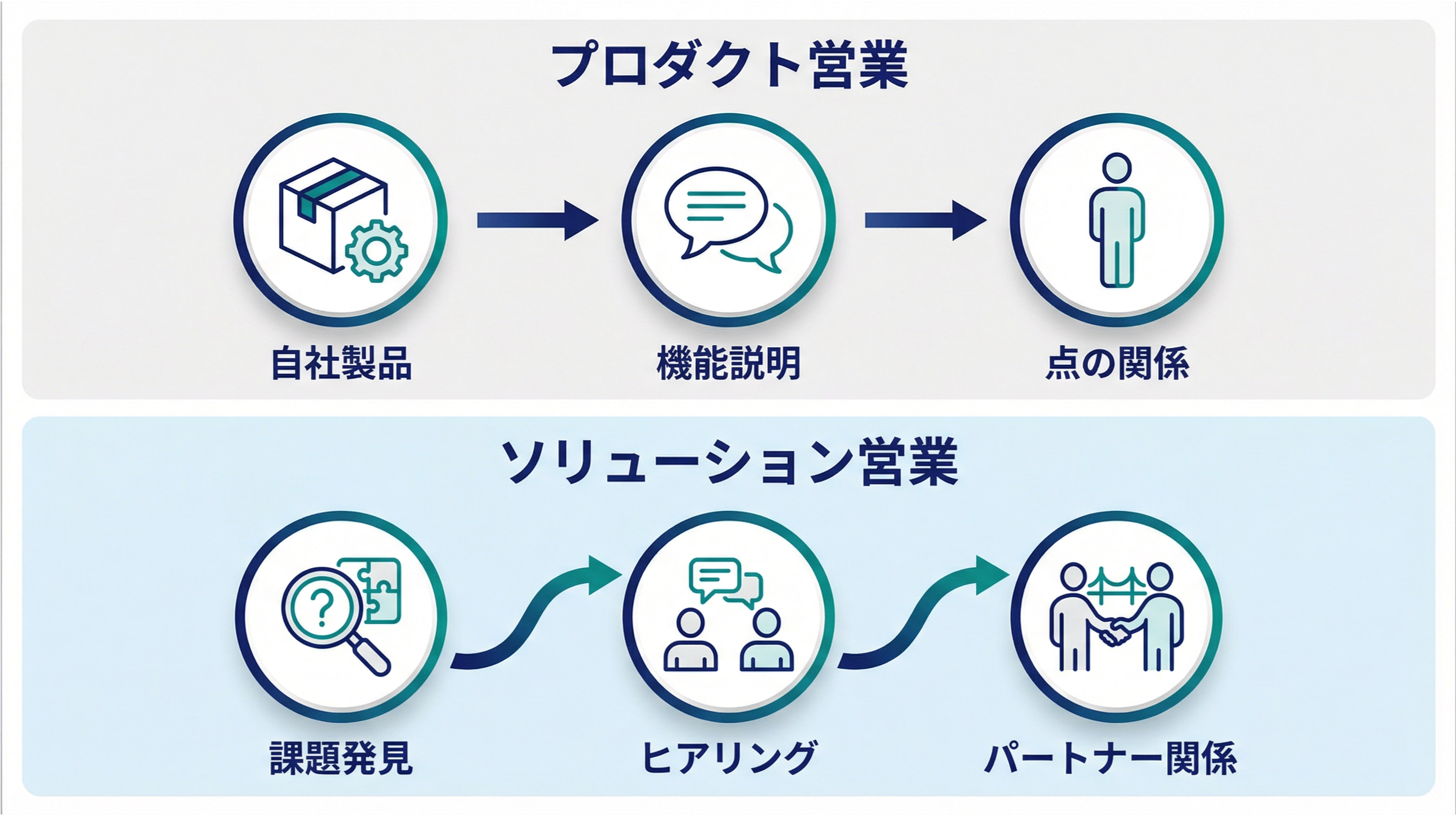 プロダクト営業

自社製品

機能説明

点の関係

ソリューション営業

課題発見

ヒアリング

パートナー関係